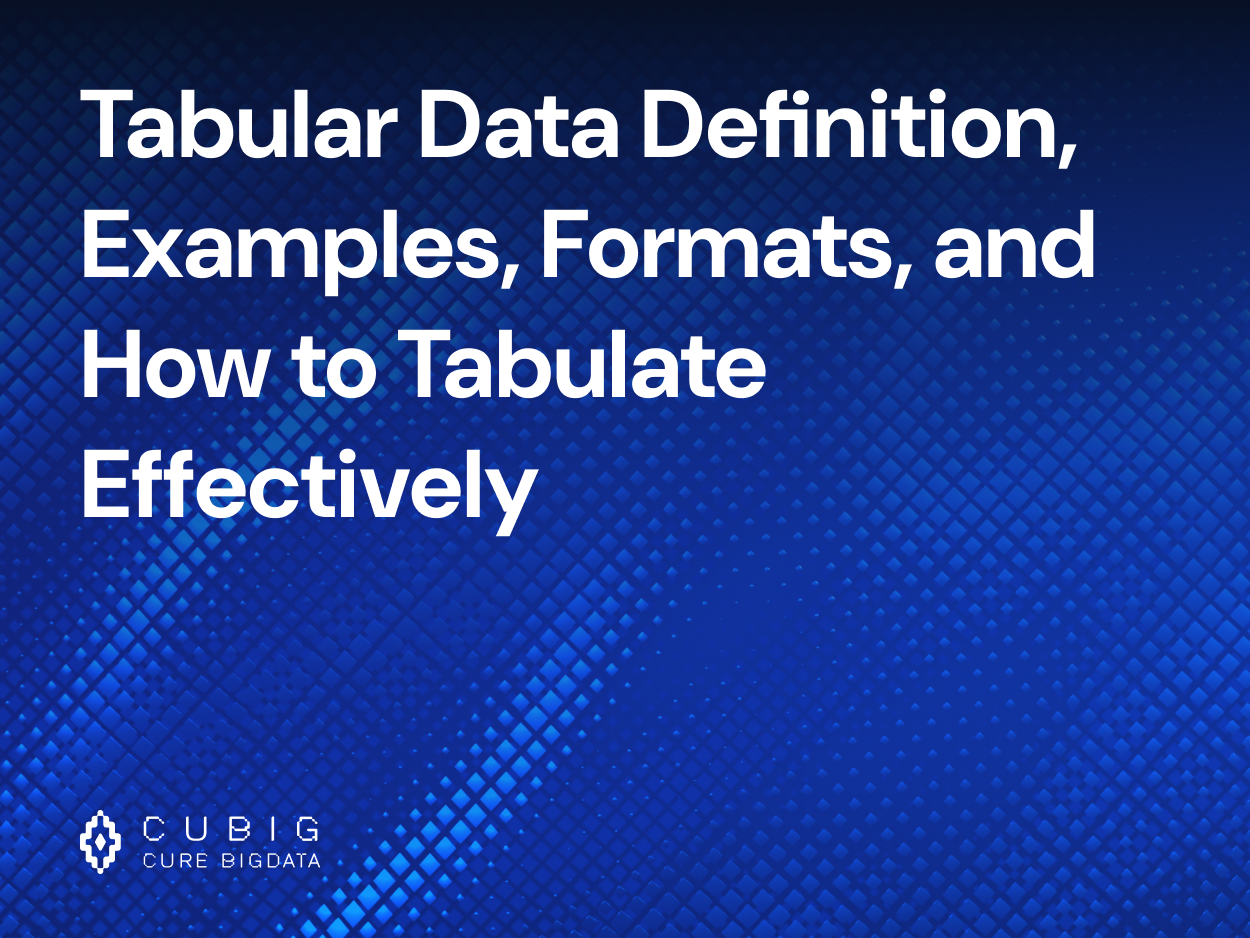 Tabular Data Definition, Examples, Formats, and How to Tabulate Effectively

CUBIG
CURE BIGDATA